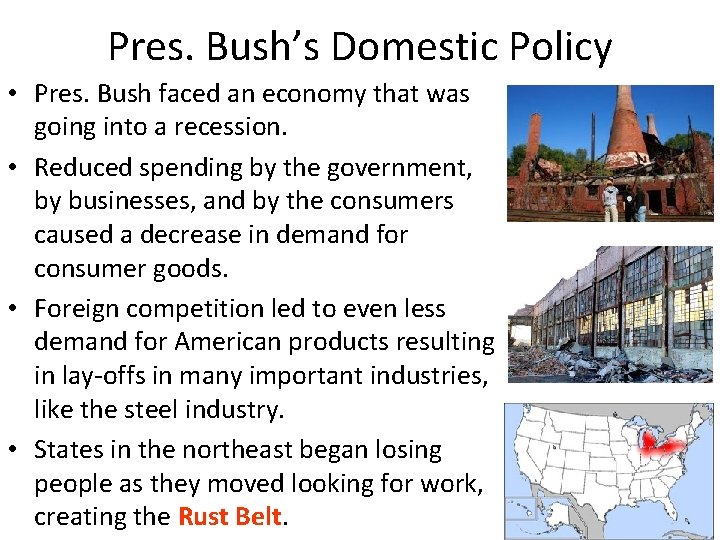 Pres. Bush's Domestic Policy

• Pres. Bush faced an economy that was going into a recession.

• Reduced spending by the government, by businesses, and by the consumers caused a decrease in demand for consumer goods.

• Foreign competition led to even less demand for American products resulting in lay-offs in many important industries, like the steel industry.

• States in the northeast began losing people as they moved looking for work, creating the Rust Belt.